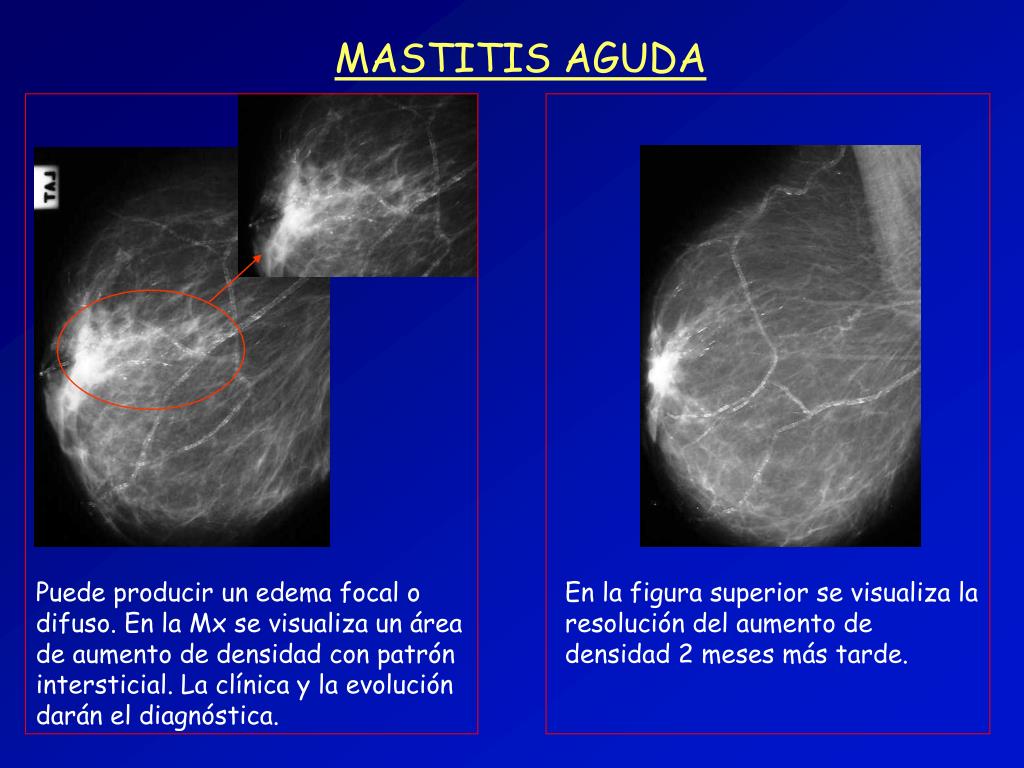 MASTITIS AGUDA

TAJ

Puede producir un edema focal o difuso. En la Mx se visualiza un área de aumento de densidad con patrón intersticial. La clínica y la evolución darán el diagnóstica.

En la figura superior se visualiza la resolución del aumento de densidad 2 meses más tarde.